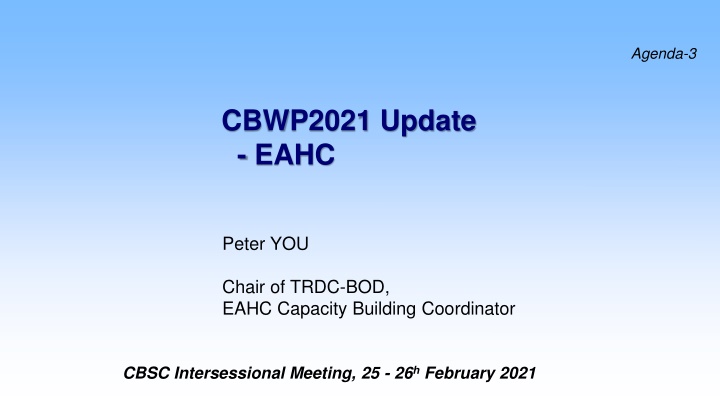 Agenda-3

CBWP2021 Update
- EAHC

Peter YOU

Chair of TRDC-BOD,
EAHC Capacity Building Coordinator

CBSC Intersessional Meeting, 25 - 26$^{h}$ February 2021